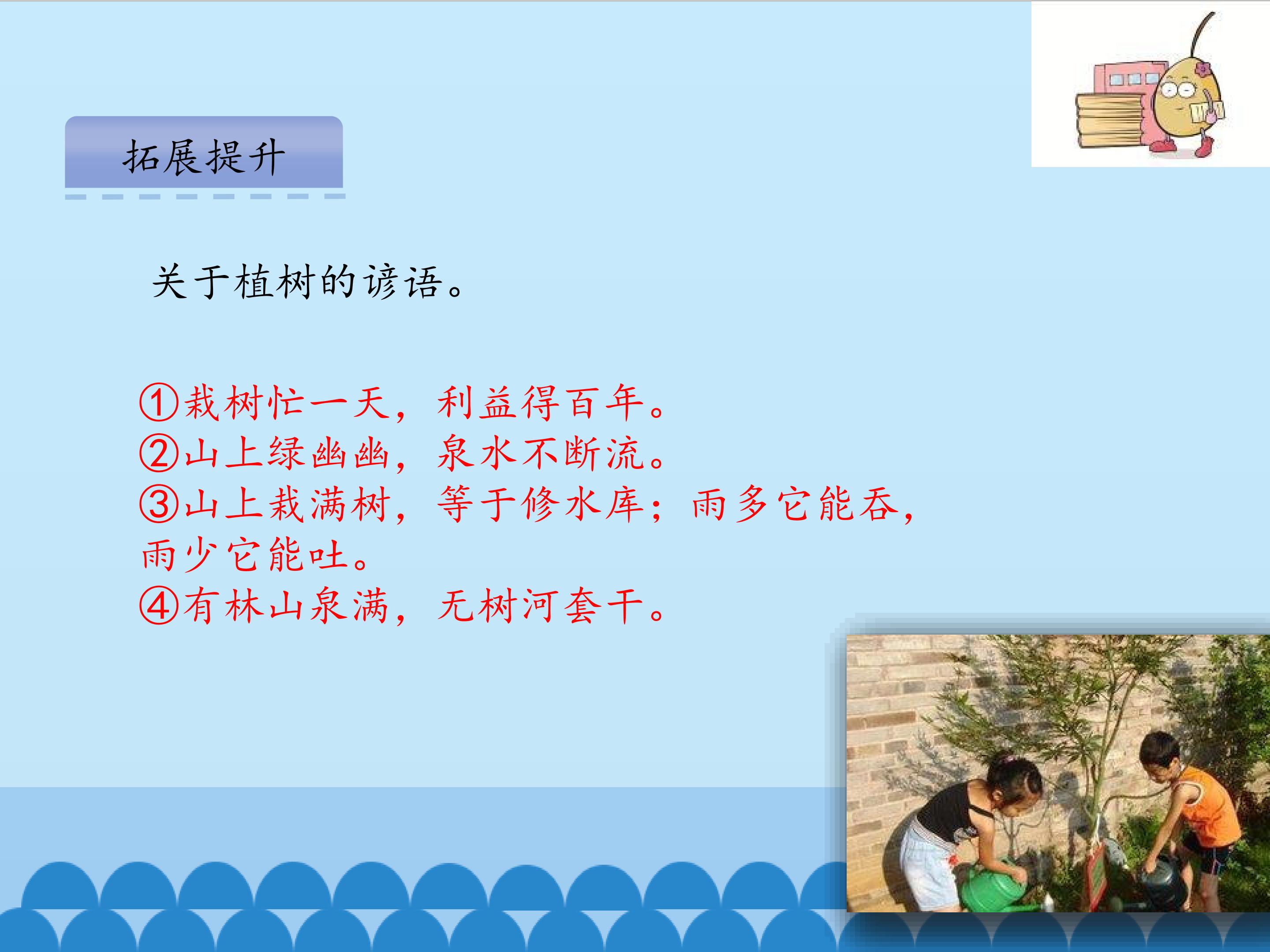 拓展提升

关于植树的谚语。

①栽树忙一天，利益得百年。
②山上绿幽幽，泉水不断流。
③山上栽满树，等于修水库；雨多它能吞，雨少它能吐。
④有林山泉满，无树河套干。